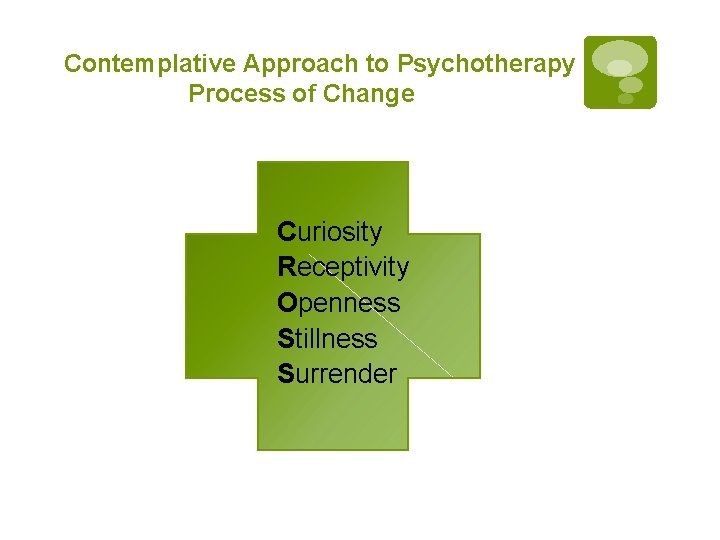 Contemplative Approach to Psychotherapy
Process of Change

Curiosity
Receptivity
Openness
Stillness
Surrender